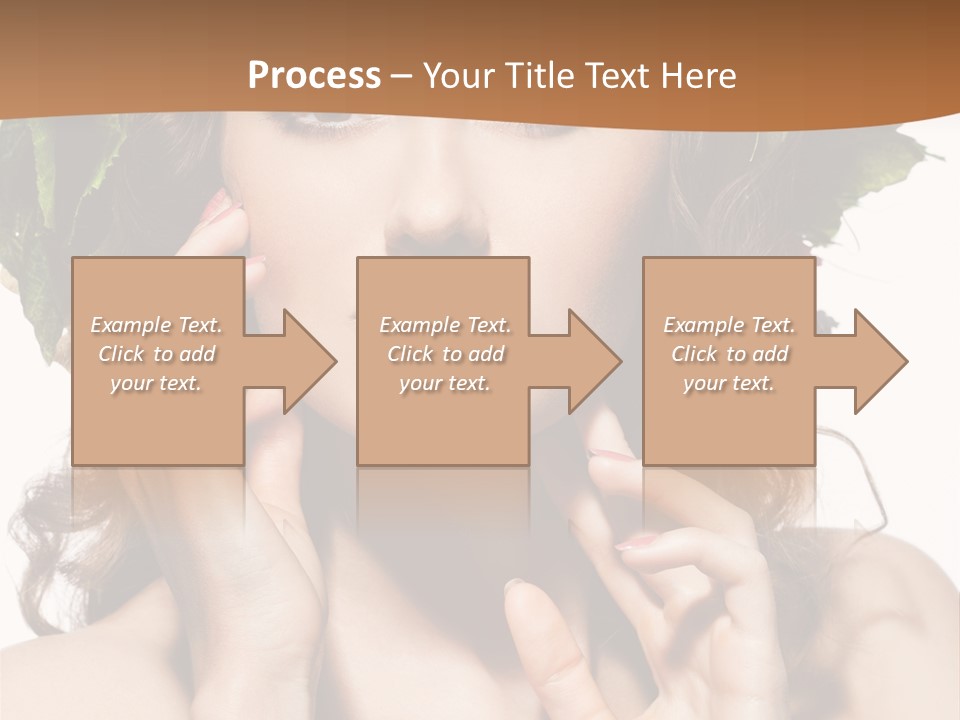 Process – Your Title Text Here

Example Text. Click to add your text.

Example Text. Click to add your text.

Example Text. Click to add your text.